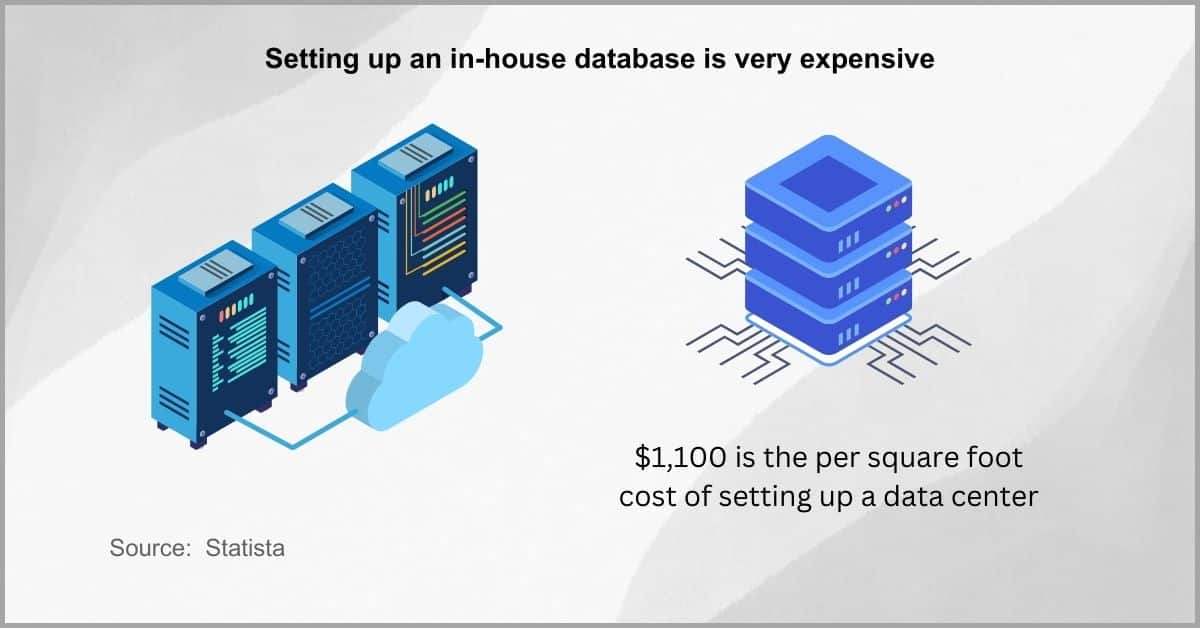 Setting up an in-house database is very expensive

\$1,100 is the per square foot cost of setting up a data center

Source: Statista